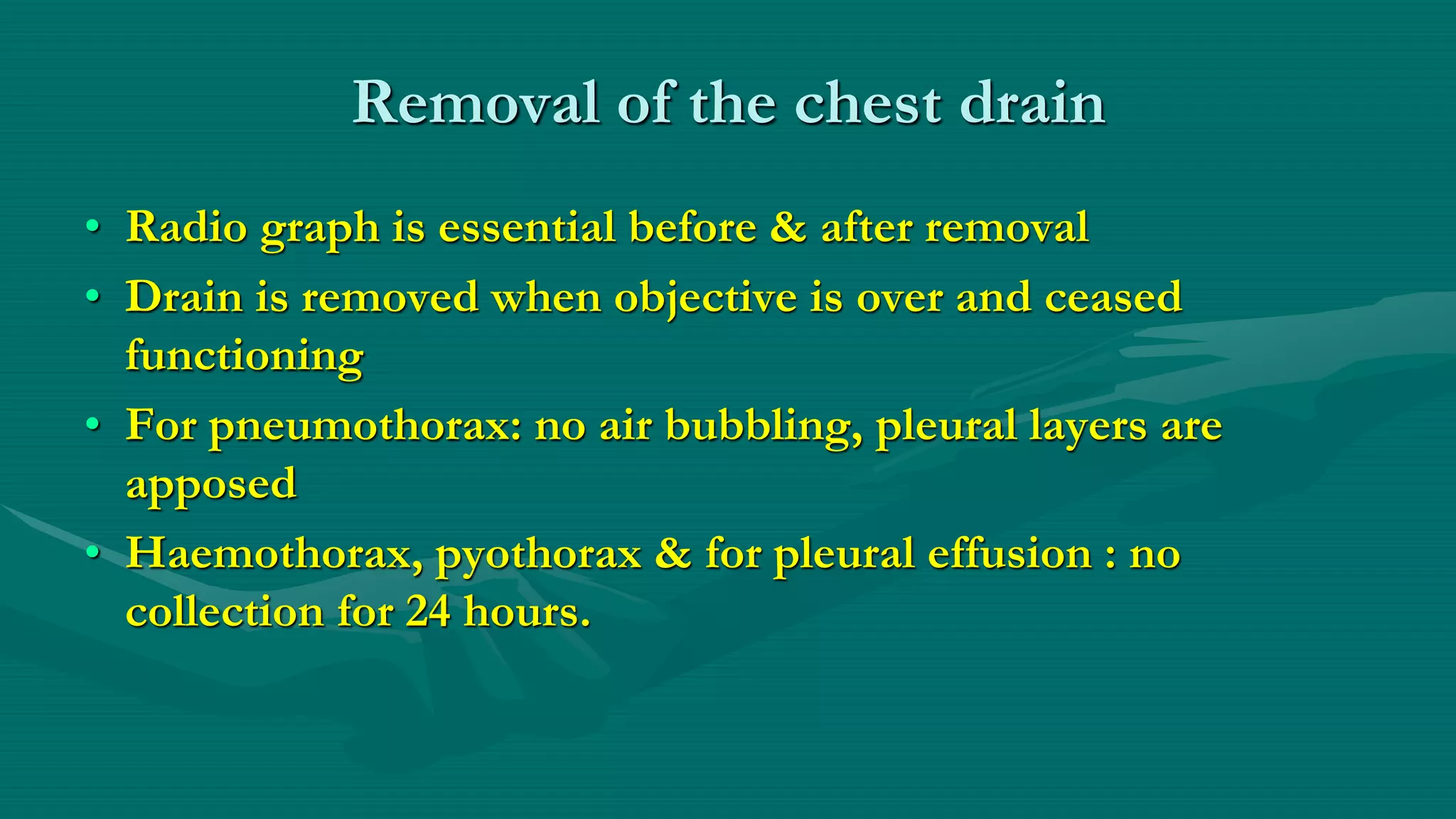 Removal of the chest drain

• Radio graph is essential before & after removal
• Drain is removed when objective is over and ceased functioning
• For pneumothorax: no air bubbling, pleural layers are apposed
• Haemothorax, pyothorax & for pleural effusion : no collection for 24 hours.